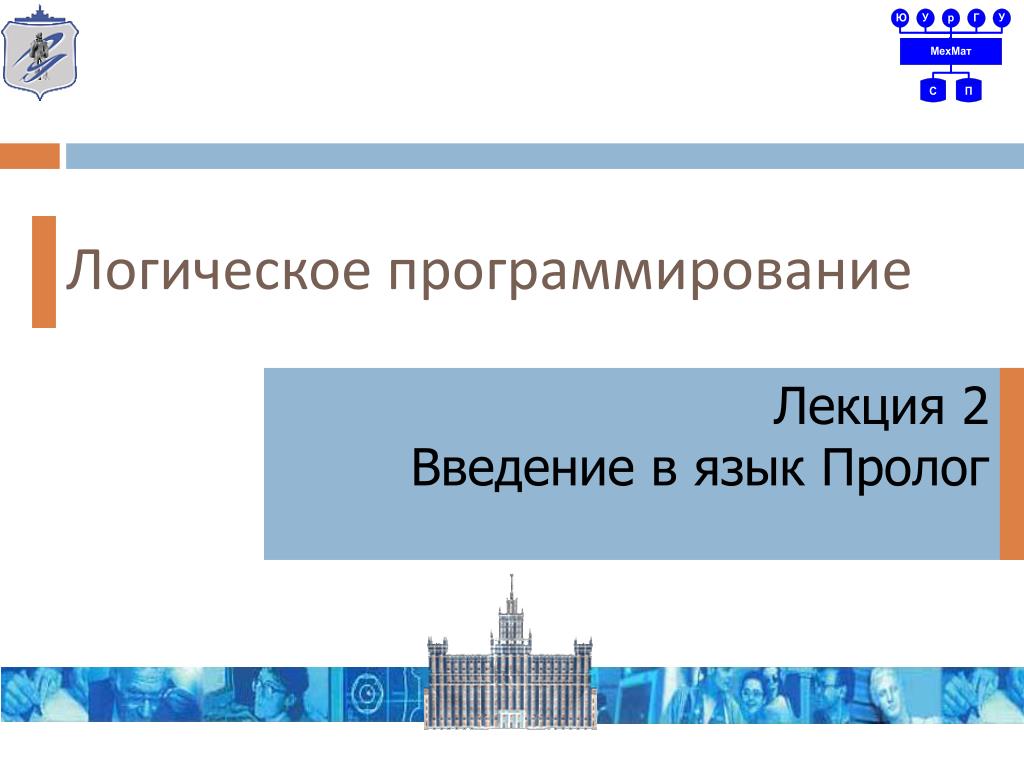 Ю У р Г У
МехМат
С П

Логическое программирование

Лекция 2
Введение в язык Пролог